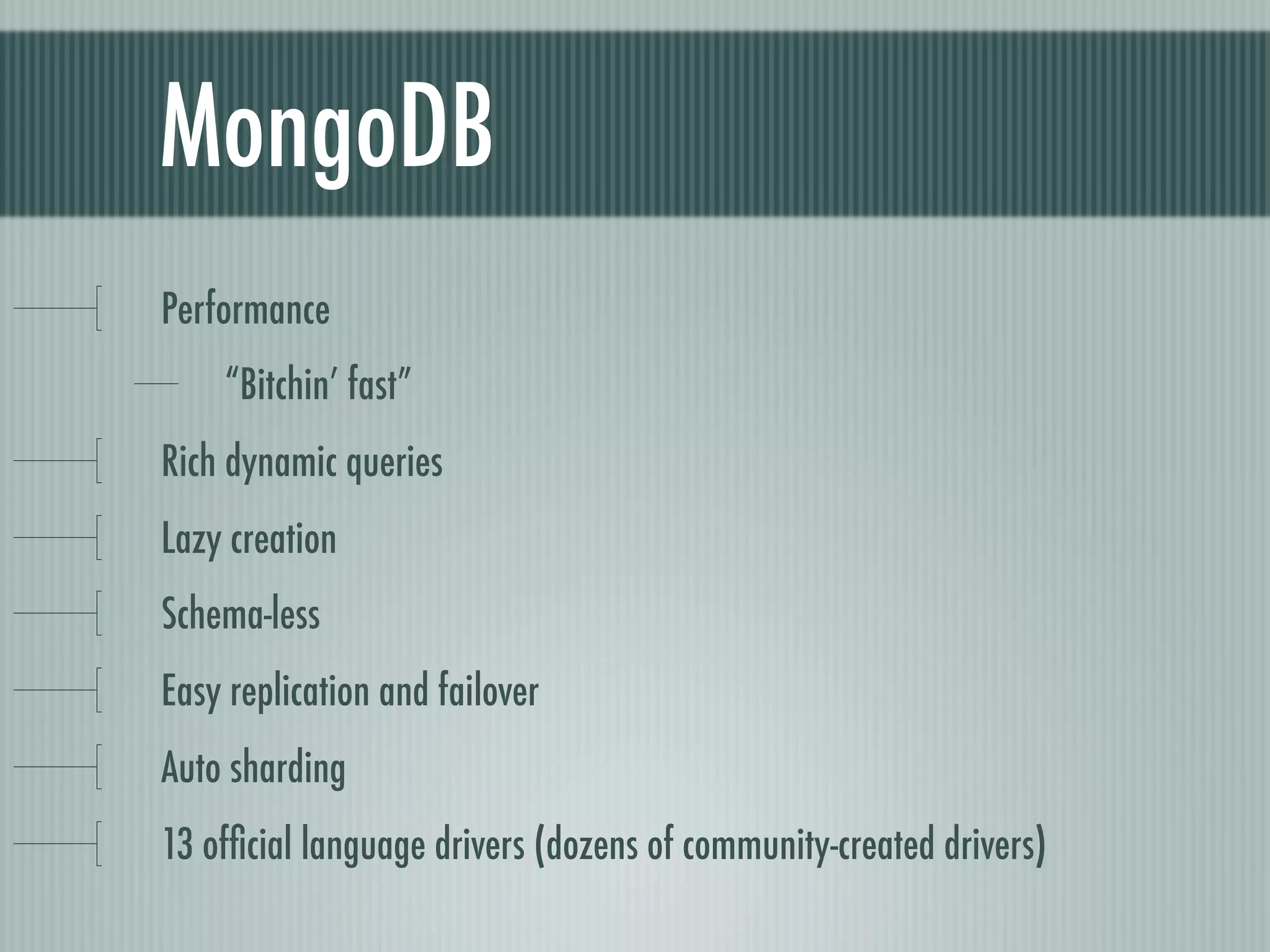 MongoDB

Performance

“Bitchin’ fast”

Rich dynamic queries

Lazy creation

Schema-less

Easy replication and failover

Auto sharding

13 official language drivers (dozens of community-created drivers)